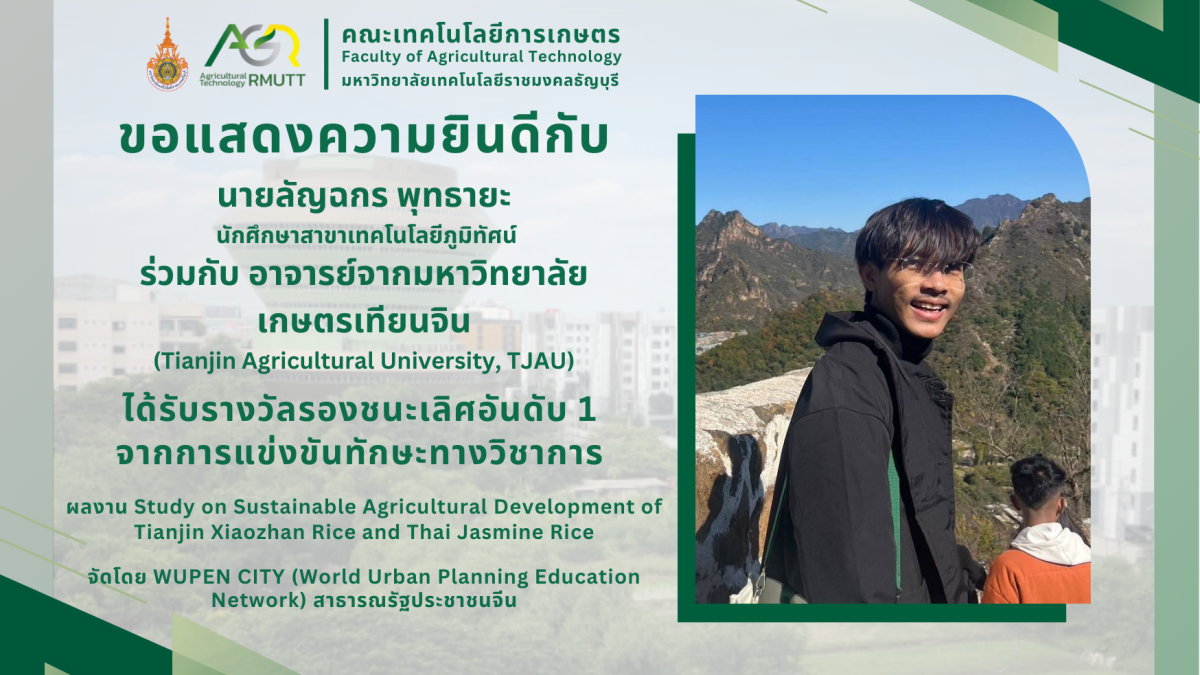 AGR
Agricultural Technology RMUTT

คณะเทคโนโลยีการเกษตร
Faculty of Agricultural Technology
มหาวิทยาลัยเทคโนโลยีราชมงคลธัญบุรี

ขอแสดงความยินดีกับ

นายลัญฉกร พุทธายะ
นักศึกษาสาขาเทคโนโลยีภูมิทัศน์
ร่วมกับ อาจารย์จากมหาวิทยาลัยเกษตรเทียนจิน
(Tianjin Agricultural University, TJAU)
ได้รับรางวัลรองชนะเลิศอันดับ 1 จากการแข่งขันทักษะทางวิชาการ

ผลงาน Study on Sustainable Agricultural Development of Tianjin Xiaozhan Rice and Thai Jasmine Rice

จัดโดย WUPEN CITY (World Urban Planning Education Network) สาธารณรัฐประชาชนจีน